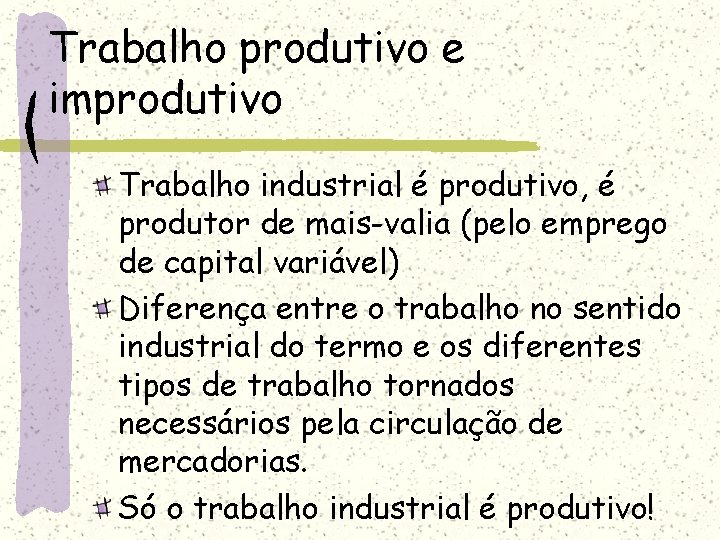 Trabalho produtivo e improdutivo

Trabalho industrial é produtivo, é produtor de mais-valia (pelo emprego de capital variável)

Diferença entre o trabalho no sentido industrial do termo e os diferentes tipos de trabalho tornados necessários pela circulação de mercadorias.

Só o trabalho industrial é produtivo!